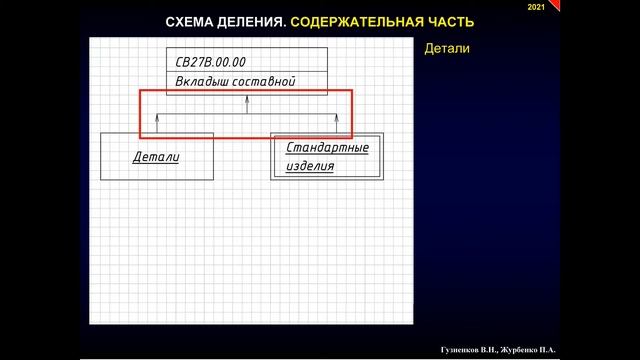 2021

СХЕМА ДЕЛЕНИЯ. СОДЕРЖАТЕЛЬНАЯ ЧАСТЬ

Детали

СВ27В.00.00
Вкладыш составной

Детали

Стандартные изделия

Гузненков В.Н., Журбенко П.А.